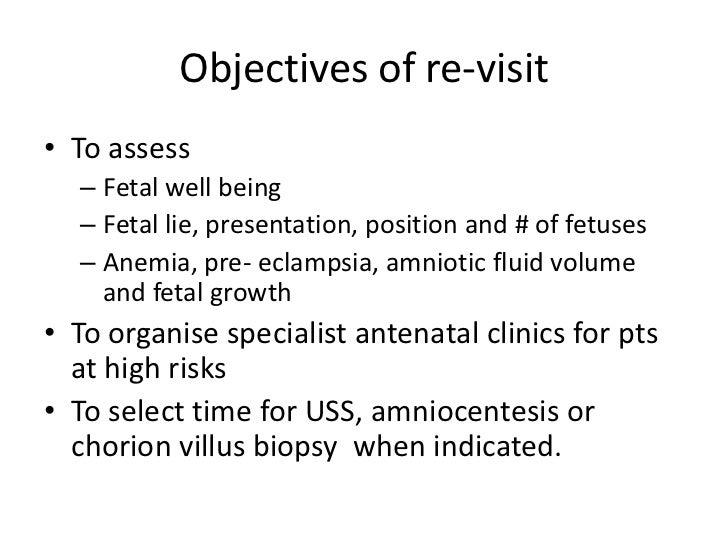 Objectives of re-visit

• To assess
– Fetal well being
– Fetal lie, presentation, position and # of fetuses
– Anemia, pre- eclampsia, amniotic fluid volume and fetal growth
• To organise specialist antenatal clinics for pts at high risks
• To select time for USS, amniocentesis or chorion villus biopsy when indicated.